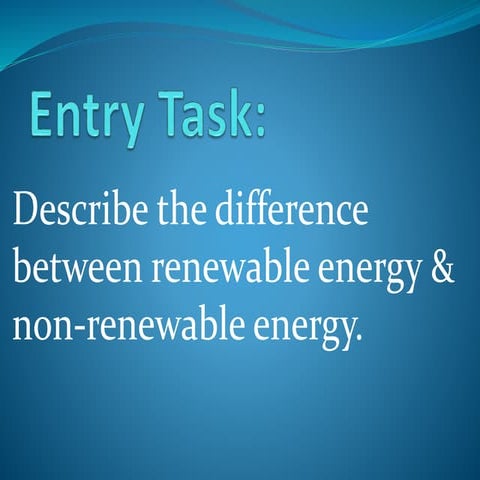 Entry Task:

Describe the difference between renewable energy & non-renewable energy.